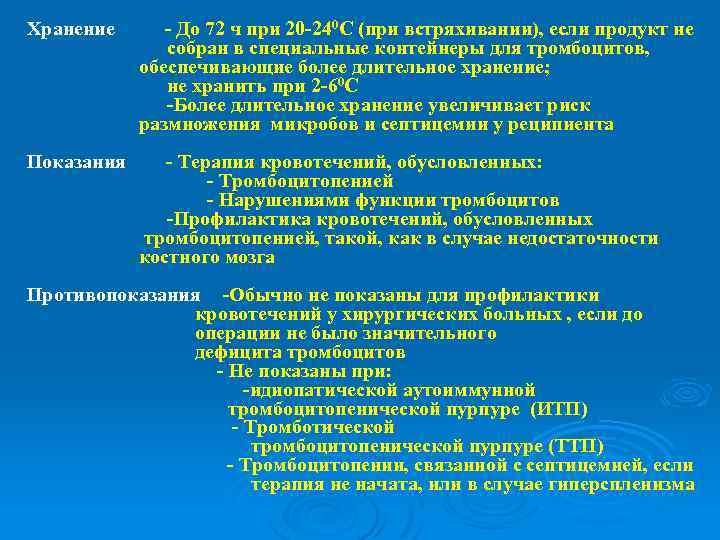 Хранение - До 72 ч при 20-24$^0$С (при встряхивании), если продукт не собран в специальные контейнеры для тромбоцитов, обеспечивающие более длительное хранение; не хранить при 2-6$^0$С
-Более длительное хранение увеличивает риск размножения микробов и септицемии у реципиента

Показания - Терапия кровотечений, обусловленных:
- Тромбоцитопенией
- Нарушениями функции тромбоцитов
-Профилактика кровотечений, обусловленных тромбоцитопенией, такой, как в случае недостаточности костного мозга

Противопоказания -Обычно не показаны для профилактики кровотечений у хирургических больных , если до операции не было значительного дефицита тромбоцитов
- Не показаны при:
-идиопатической аутоиммунной тромбоцитопенической пурпуре (ИТП)
- Тромботической тромбоцитопенической пурпуре (ТТП)
- Тромбоцитопении, связанной с септицемией, если терапия не начата, или в случае гиперспленизма